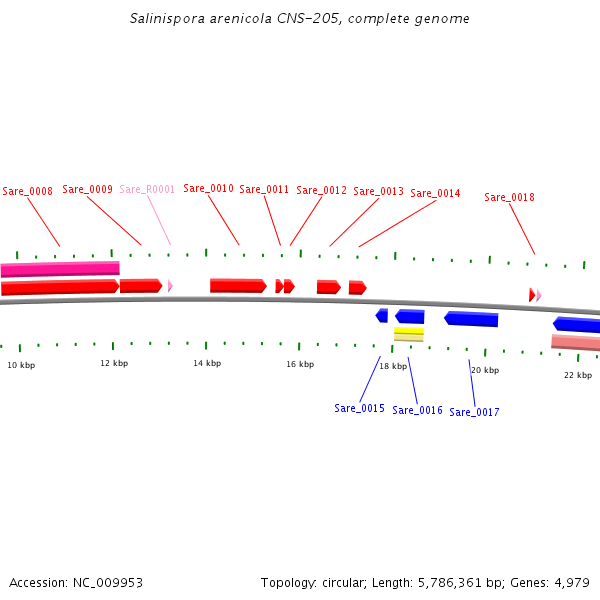 Salinispora arenicola CNS-205, complete genome

Sare_0008 Sare_0009 Sare_R0001 Sare_0010 Sare_0011 Sare_0012 Sare_0013 Sare_0014 Sare_0018

10 kbp 12 kbp 14 kbp 16 kbp 18 kbp 20 kbp 22 kbp

Sare_0015 Sare_0016 Sare_0017

Accession: NC_009953

Topology: circular; Length: 5,786,361 bp; Genes: 4,979